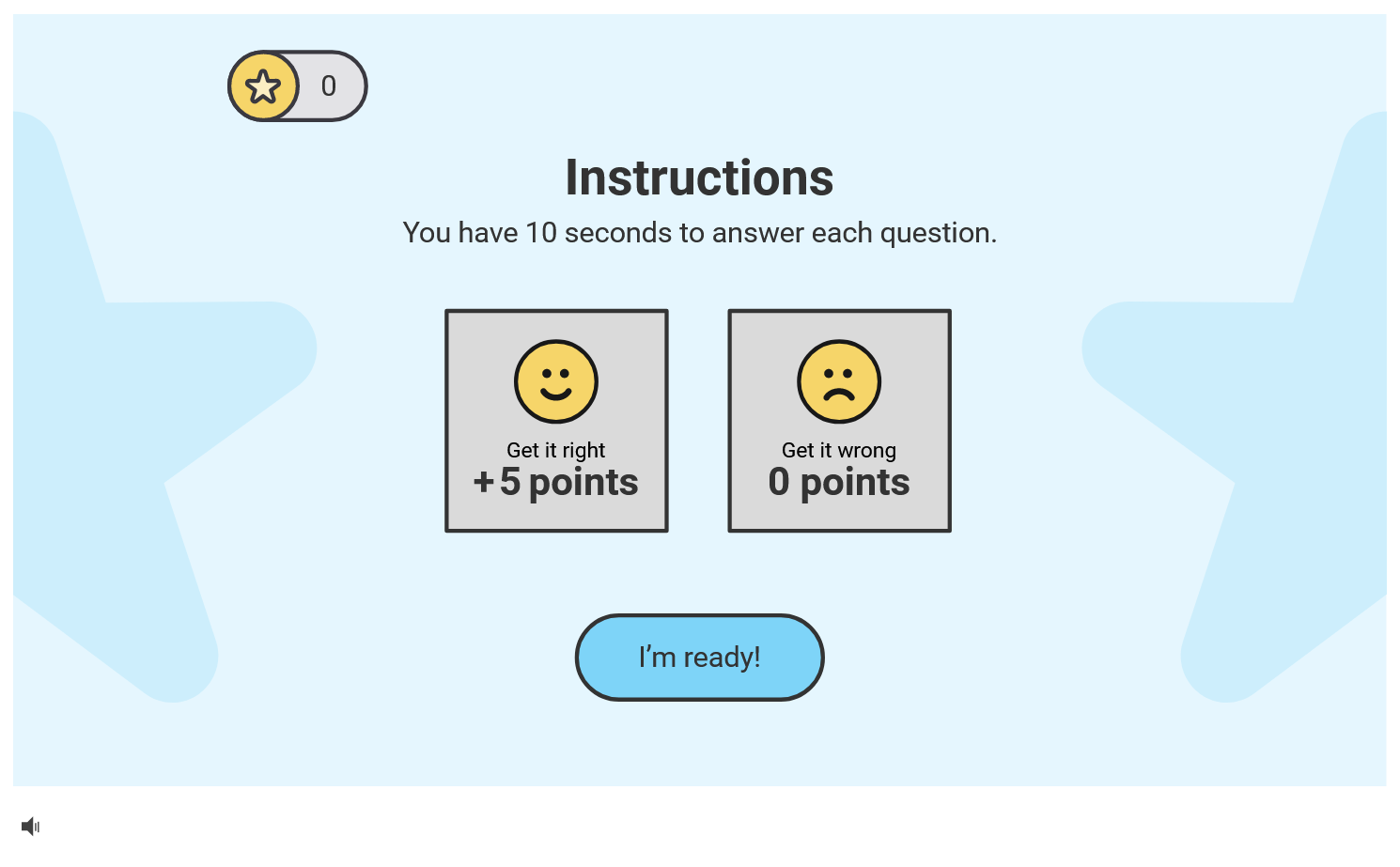 0

Instructions

You have 10 seconds to answer each question.

Get it right
+5 points

Get it wrong
0 points

I'm ready!